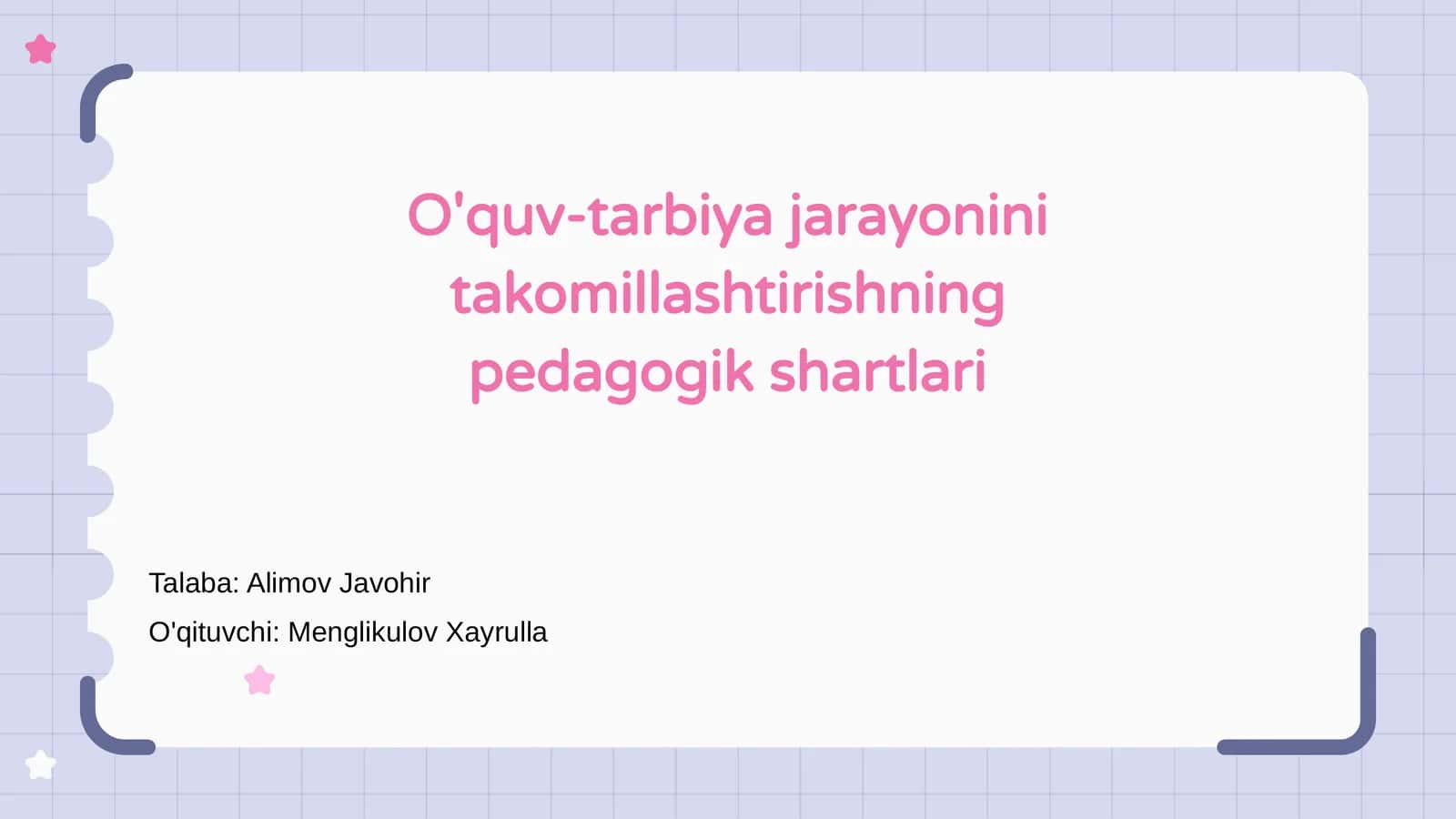 O'quv-tarbiya jarayonini takomillashtirishning pedagogik shartlari

Talaba: Alimov Javohir

O'qituvchi: Menglikulov Xayrulla